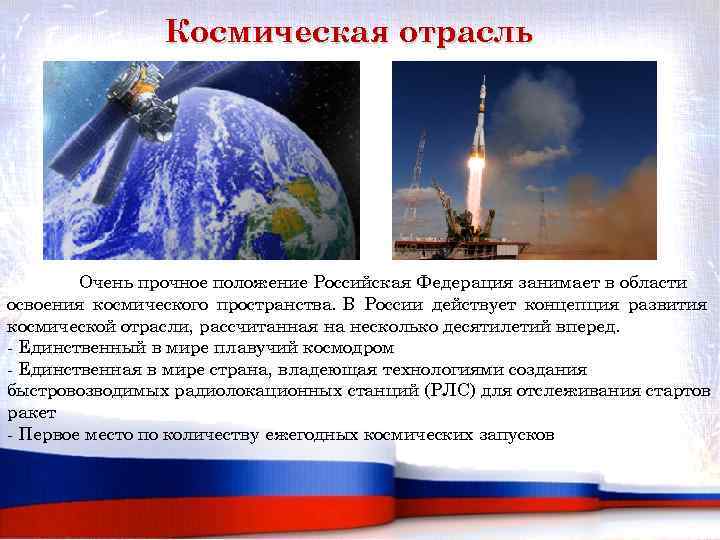 Космическая отрасль

Очень прочное положение Российская Федерация занимает в области освоения космического пространства. В России действует концепция развития космической отрасли, рассчитанная на несколько десятилетий вперед.
- Единственный в мире плавучий космодром
- Единственная в мире страна, владеющая технологиями создания быстровозводимых радиолокационных станций (РЛС) для отслеживания стартов ракет
- Первое место по количеству ежегодных космических запусков